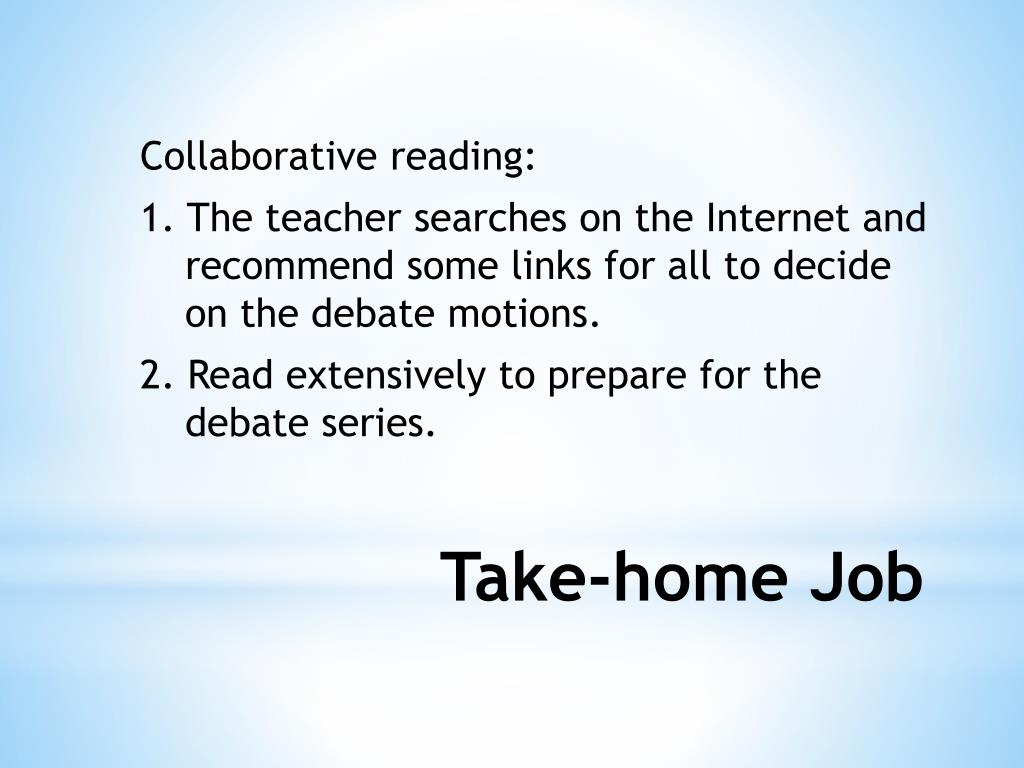 Collaborative reading:

1. The teacher searches on the Internet and recommend some links for all to decide on the debate motions.

2. Read extensively to prepare for the debate series.

Take-home Job